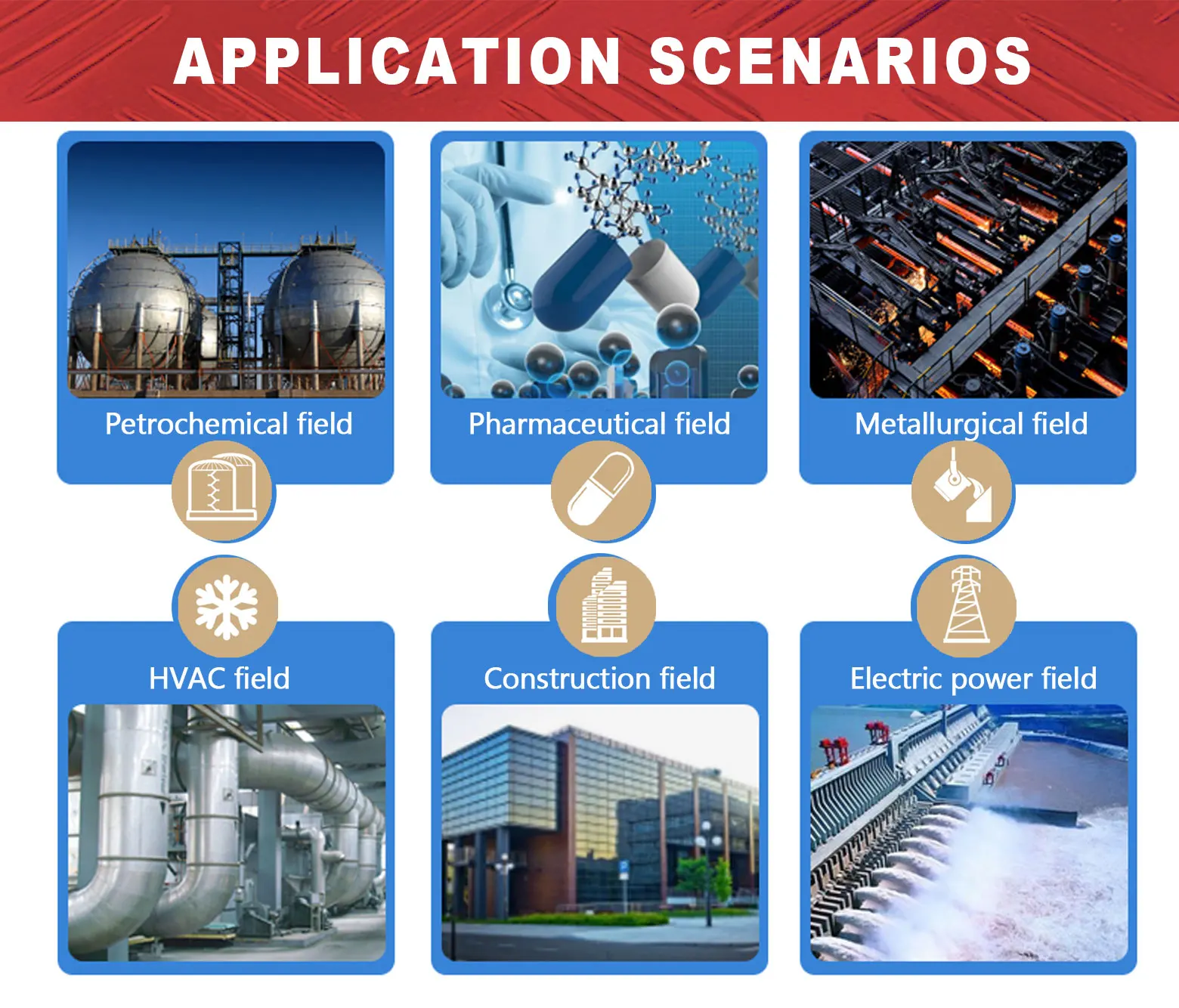 APPLICATION SCENARIOS

Petrochemical field

Pharmaceutical field

Metallurgical field

HVAC field

Construction field

Electric power field